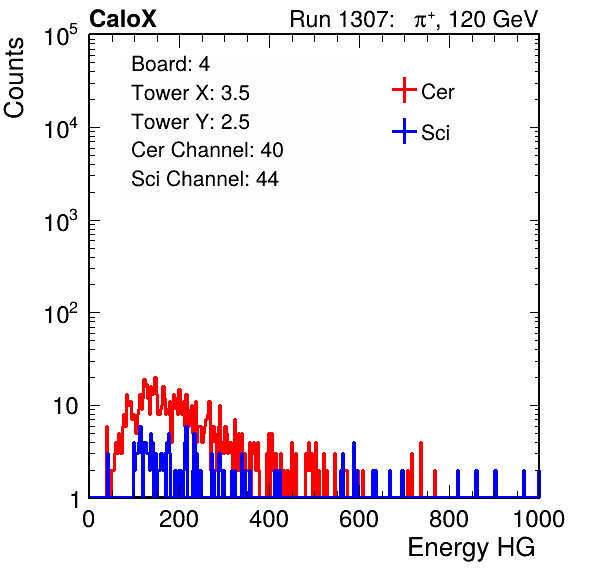 CaloX

Run 1307: $\pi^+$, 120 GeV

Counts

$10^5$

$10^4$

$10^3$

$10^2$

10

1

Board: 4
Tower X: 3.5
Tower Y: 2.5
Cer Channel: 40
Sci Channel: 44

Cer

Sci

0 200 400 600 800 1000

Energy HG